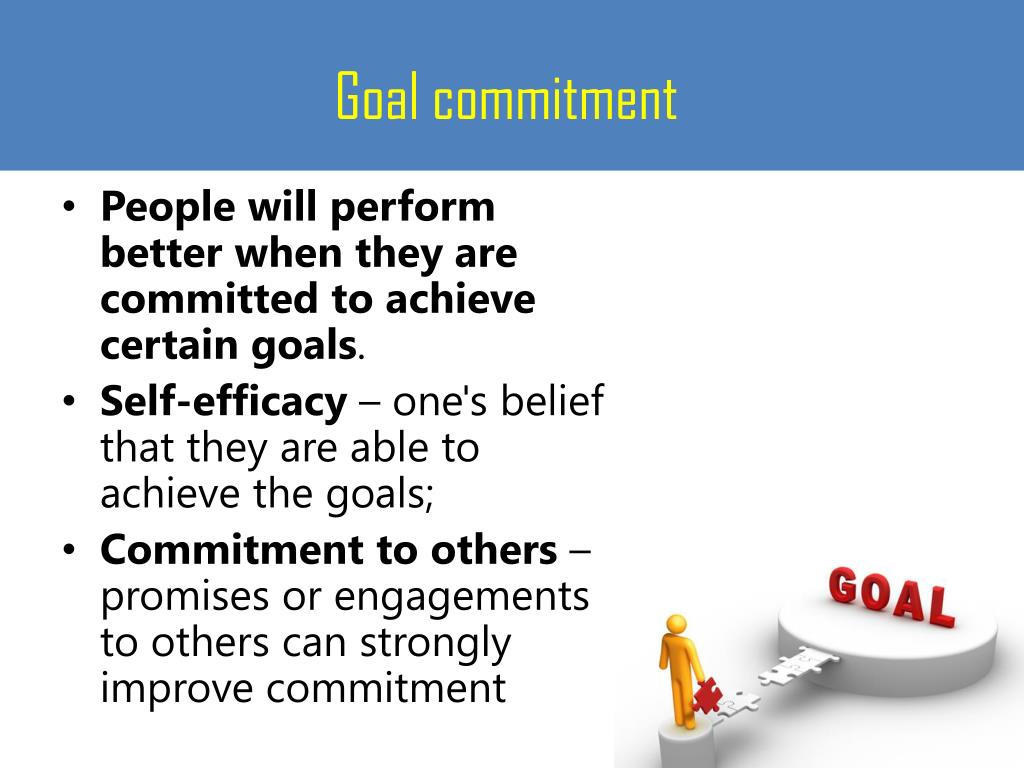 Goal commitment

• People will perform better when they are committed to achieve certain goals.
• Self-efficacy – one's belief that they are able to achieve the goals;
• Commitment to others – promises or engagements to others can strongly improve commitment

GOAL